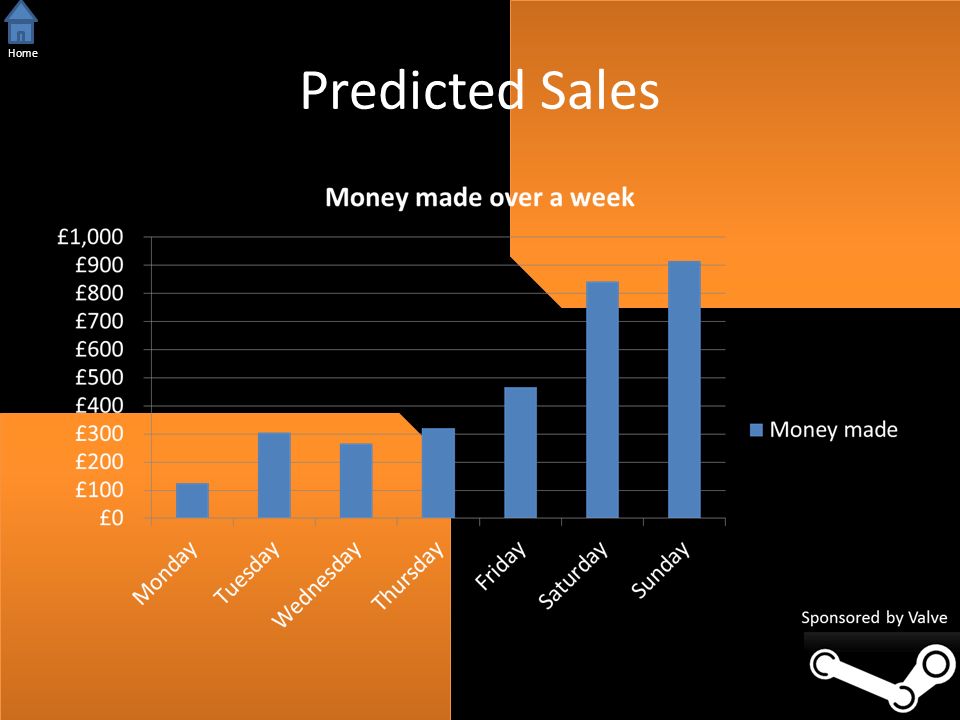 Home

Predicted Sales

Money made over a week

£1,000
£900
£800
£700
£600
£500
£400
£300
£200
£100
£0

Monday
Tuesday
Wednesday
Thursday
Friday
Saturday
Sunday

Money made

Sponsored by Valve